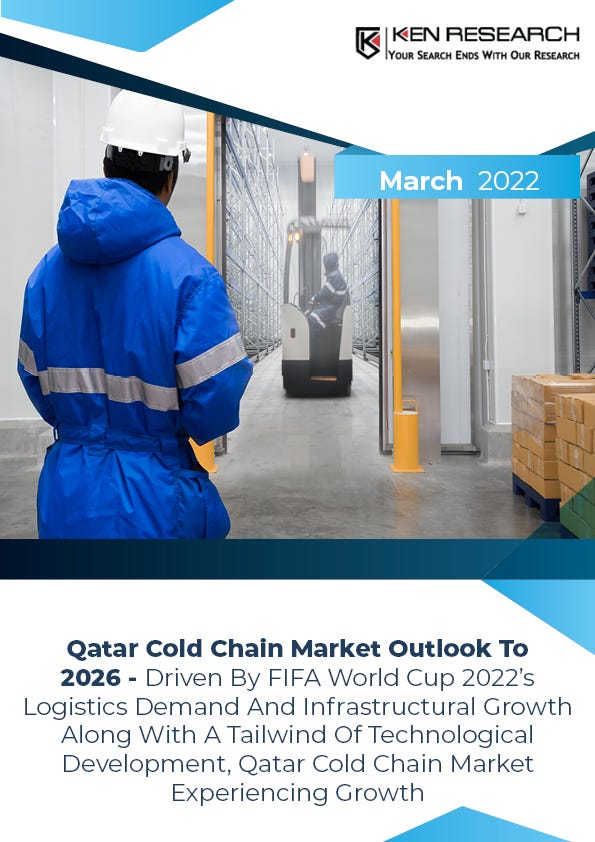 KEN RESEARCH
YOUR SEARCH ENDS WITH OUR RESEARCH

March 2022

Qatar Cold Chain Market Outlook To 2026 - Driven By FIFA World Cup 2022's Logistics Demand And Infrastructural Growth Along With A Tailwind Of Technological Development, Qatar Cold Chain Market Experiencing Growth